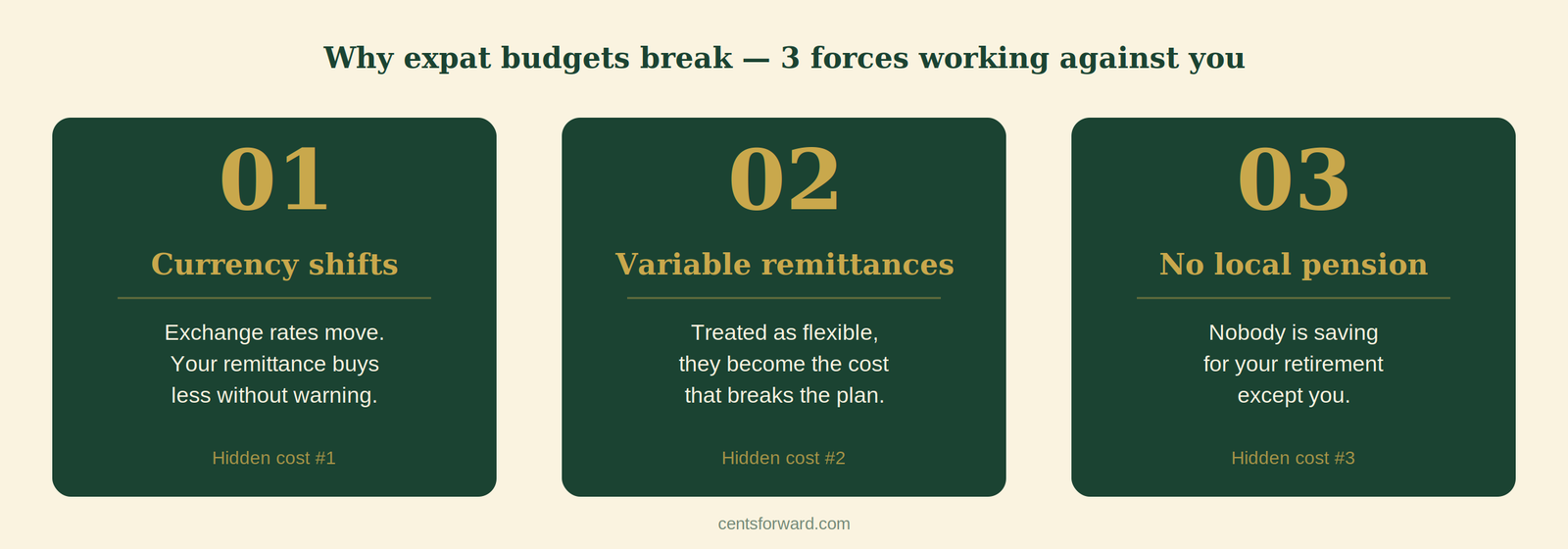 Why expat budgets break — 3 forces working against you

01

Currency shifts

Exchange rates move. Your remittance buys less without warning.

Hidden cost #1

02

Variable remittances

Treated as flexible, they become the cost that breaks the plan.

Hidden cost #2

03

No local pension

Nobody is saving for your retirement except you.

Hidden cost #3

centsforward.com